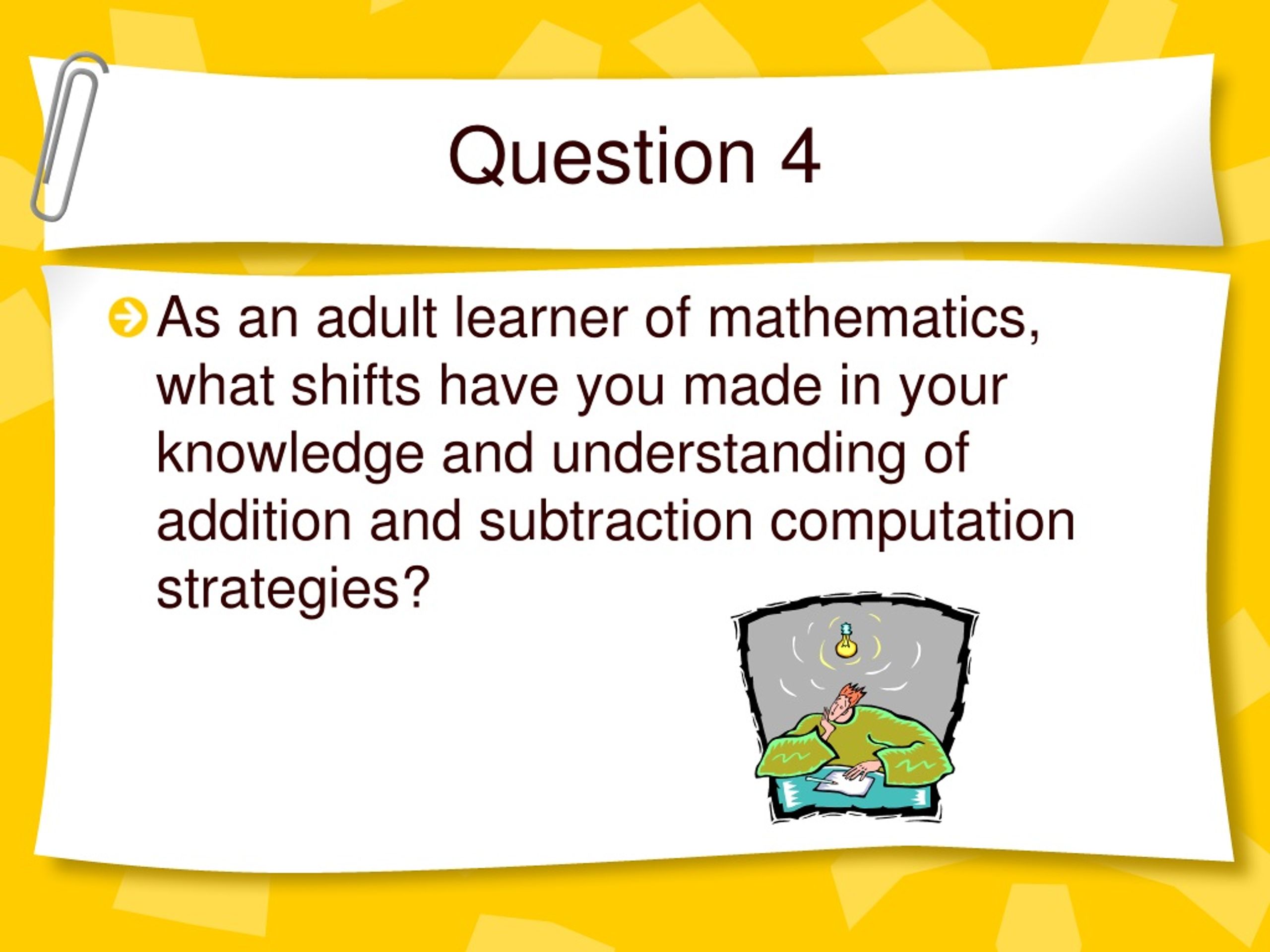 Question 4

As an adult learner of mathematics, what shifts have you made in your knowledge and understanding of addition and subtraction computation strategies?